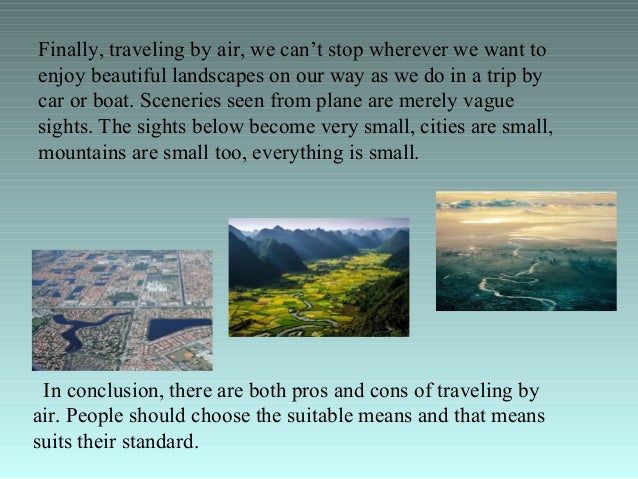 Finally, traveling by air, we can’t stop wherever we want to enjoy beautiful landscapes on our way as we do in a trip by car or boat. Sceneries seen from plane are merely vague sights. The sights below become very small, cities are small, mountains are small too, everything is small.

In conclusion, there are both pros and cons of traveling by air. People should choose the suitable means and that means suits their standard.